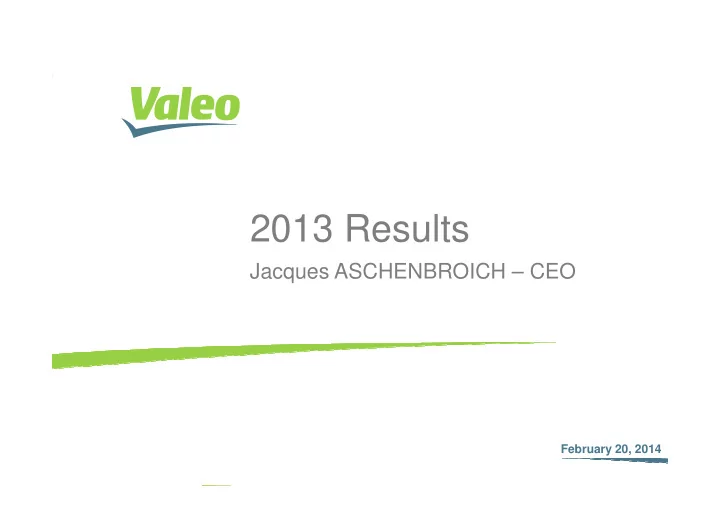 Valeo

2013 Results

Jacques ASCHENBROICH – CEO

February 20, 2014